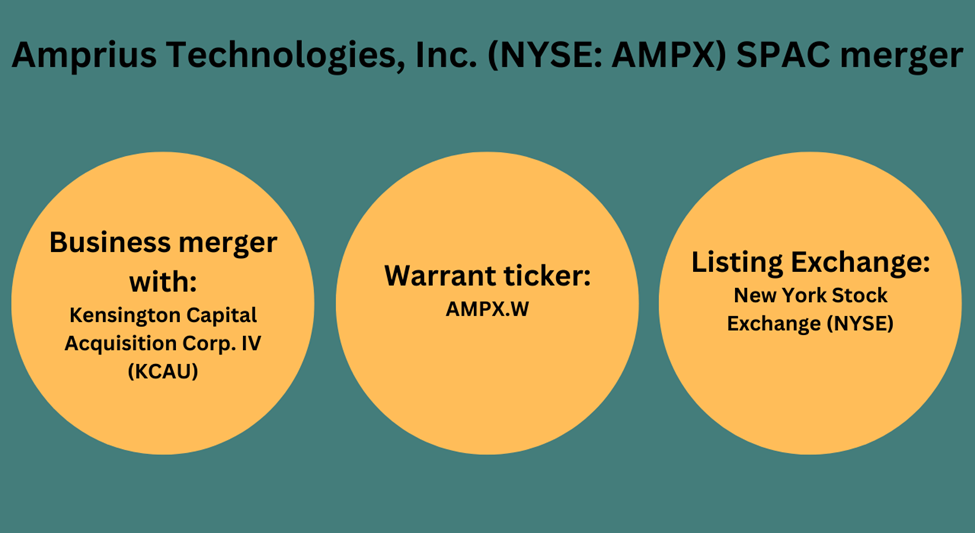 Amprius Technologies, Inc. (NYSE: AMPX) SPAC merger

Business merger with:
Kensington Capital Acquisition Corp. IV (KCAU)

Warrant ticker:
AMPX.W

Listing Exchange:
New York Stock Exchange (NYSE)